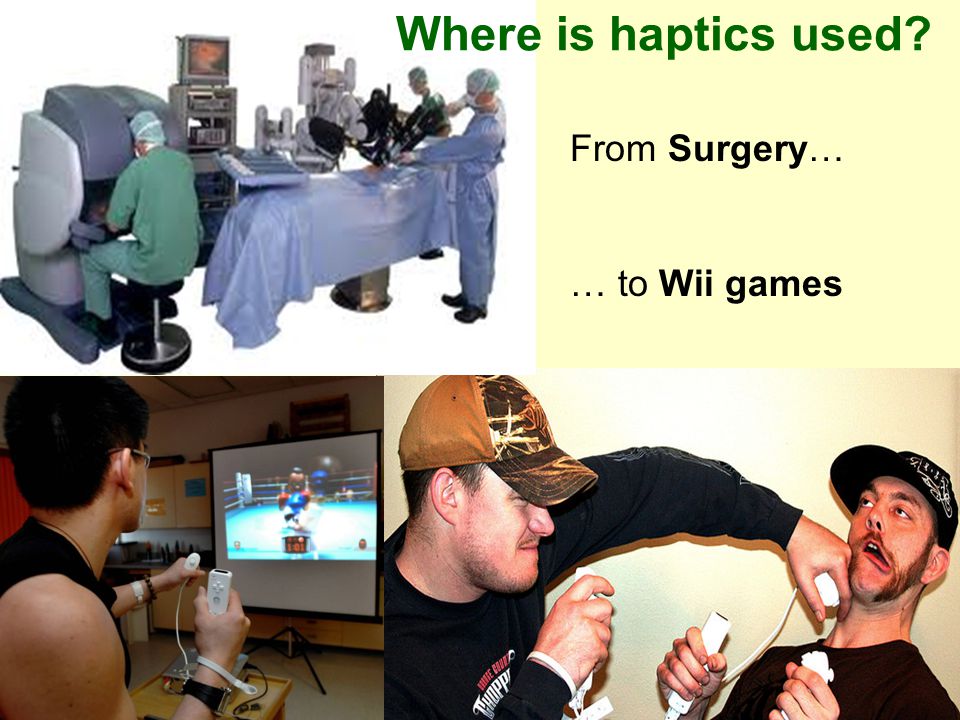 Where is haptics used?

From **Surgery**…

… to **Wii games**